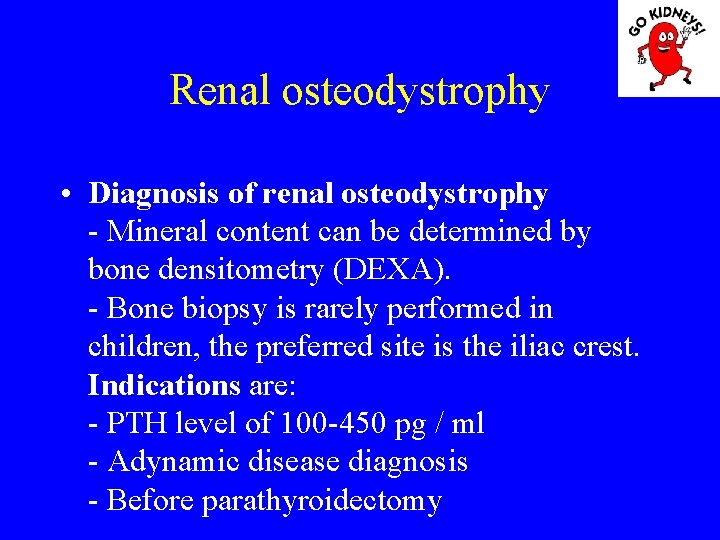 GO KIDNEYS!

Renal osteodystrophy

• Diagnosis of renal osteodystrophy
- Mineral content can be determined by bone densitometry (DEXA).
- Bone biopsy is rarely performed in children, the preferred site is the iliac crest.
Indications are:
- PTH level of 100-450 pg / ml
- Adynamic disease diagnosis
- Before parathyroidectomy